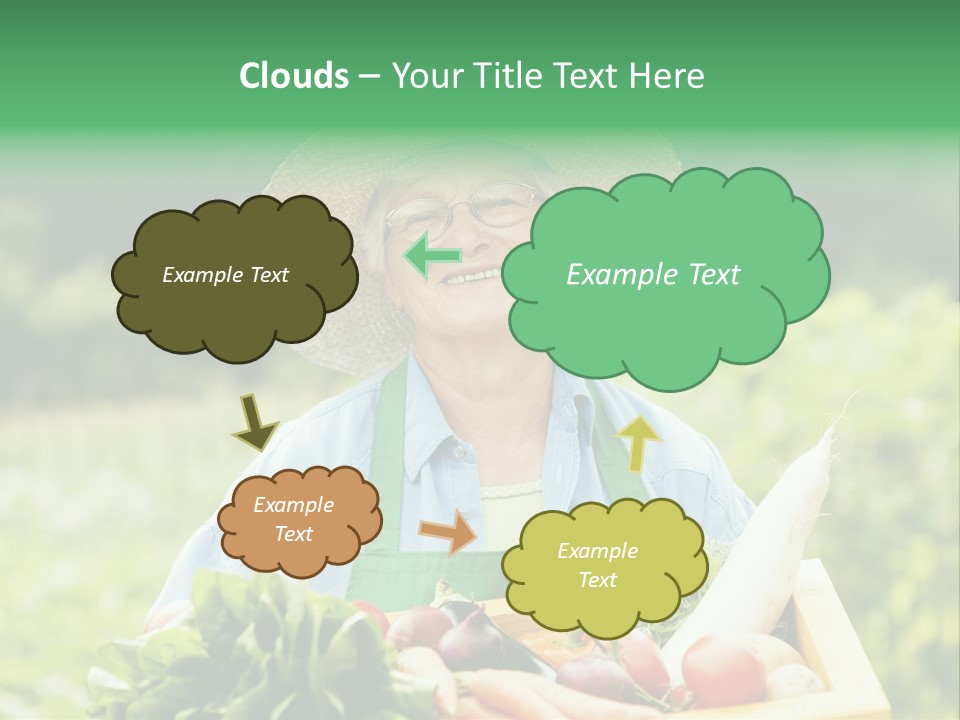 Clouds – Your Title Text Here

Example Text

Example Text

Example Text

Example Text